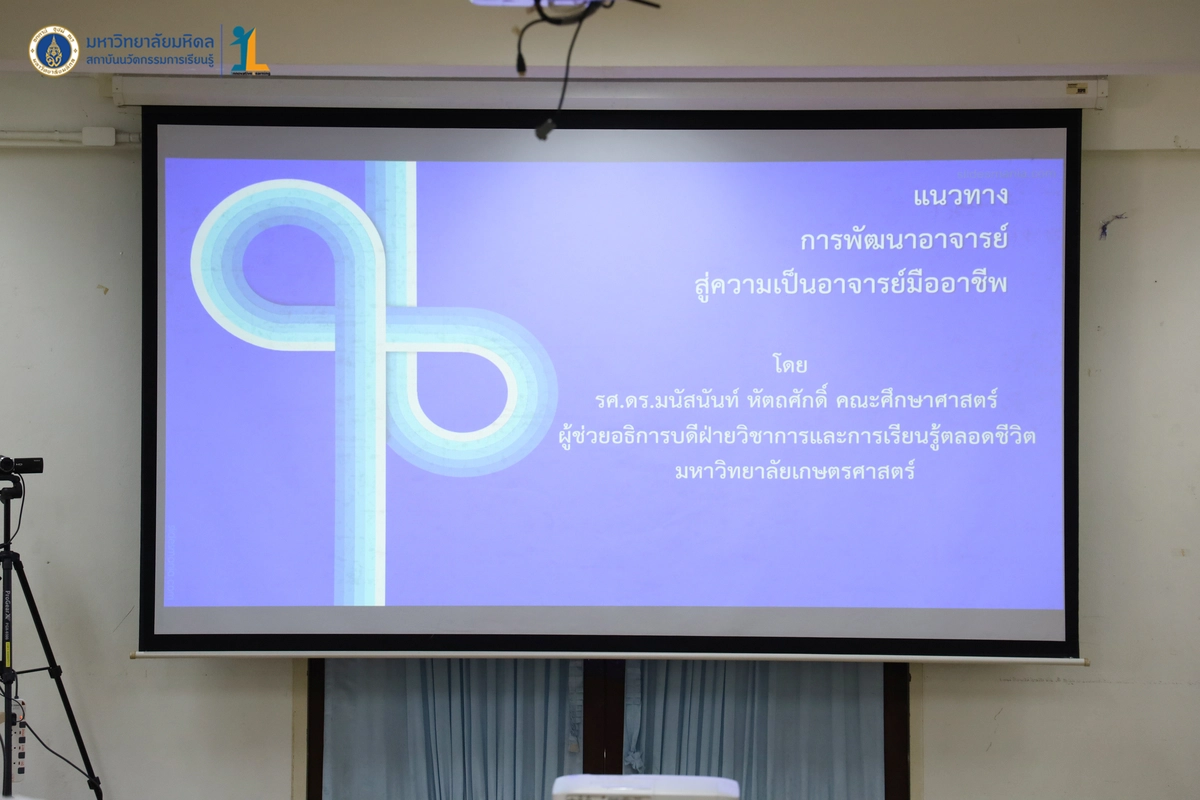 มหาวิทยาลัยมหิดล
สถาบันนวัตกรรมการเรียนรู้

แนวทาง
การพัฒนาอาจารย์
สู่ความเป็นอาจารย์มืออาชีพ

โดย
รศ.ดร.มนัสนันท์ หัตถศักดิ์ คณะศึกษาศาสตร์
ผู้ช่วยอธิการบดีฝ่ายวิชาการและการเรียนรู้ตลอดชีวิต
มหาวิทยาลัยเกษตรศาสตร์